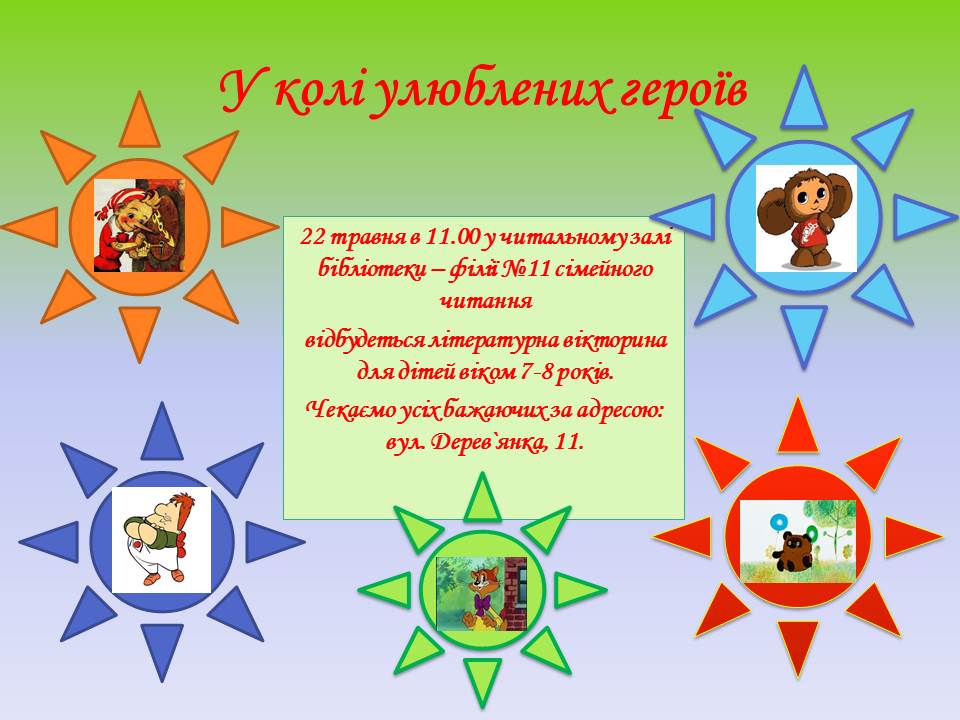 У колі улюблених героїв

22 травня в 11.00 у читальному залі бібліотеки – філії №11 сімейного читання
відбудеться літературна вікторина для дітей віком 7-8 років.
Чекаємо усіх бажаючих за адресою: вул. Дерев`янка, 11.